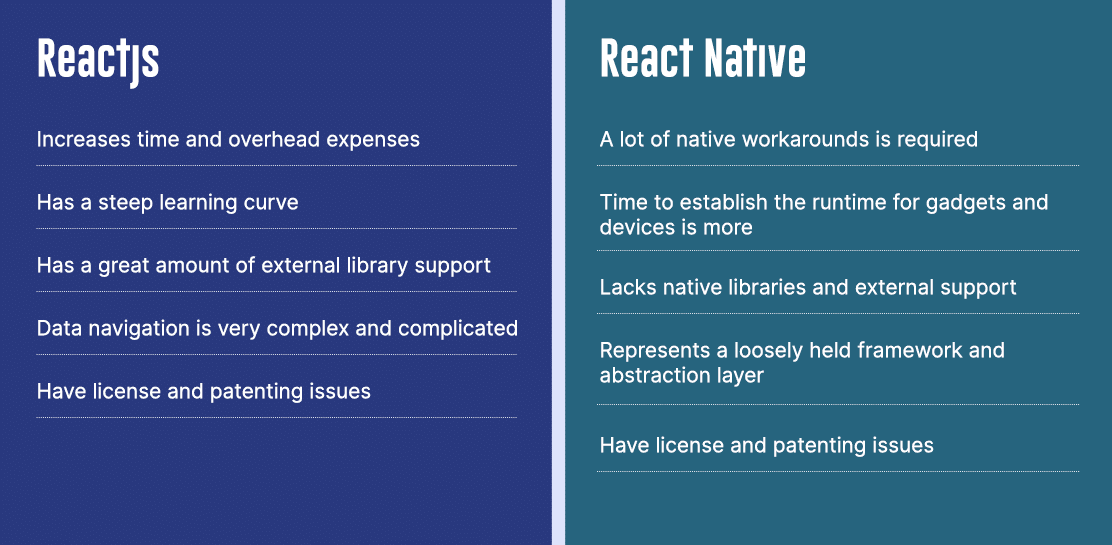 Reactjs

Increases time and overhead expenses

Has a steep learning curve

Has a great amount of external library support

Data navigation is very complex and complicated

Have license and patenting issues

React Native

A lot of native workarounds is required

Time to establish the runtime for gadgets and devices is more

Lacks native libraries and external support

Represents a loosely held framework and abstraction layer

Have license and patenting issues